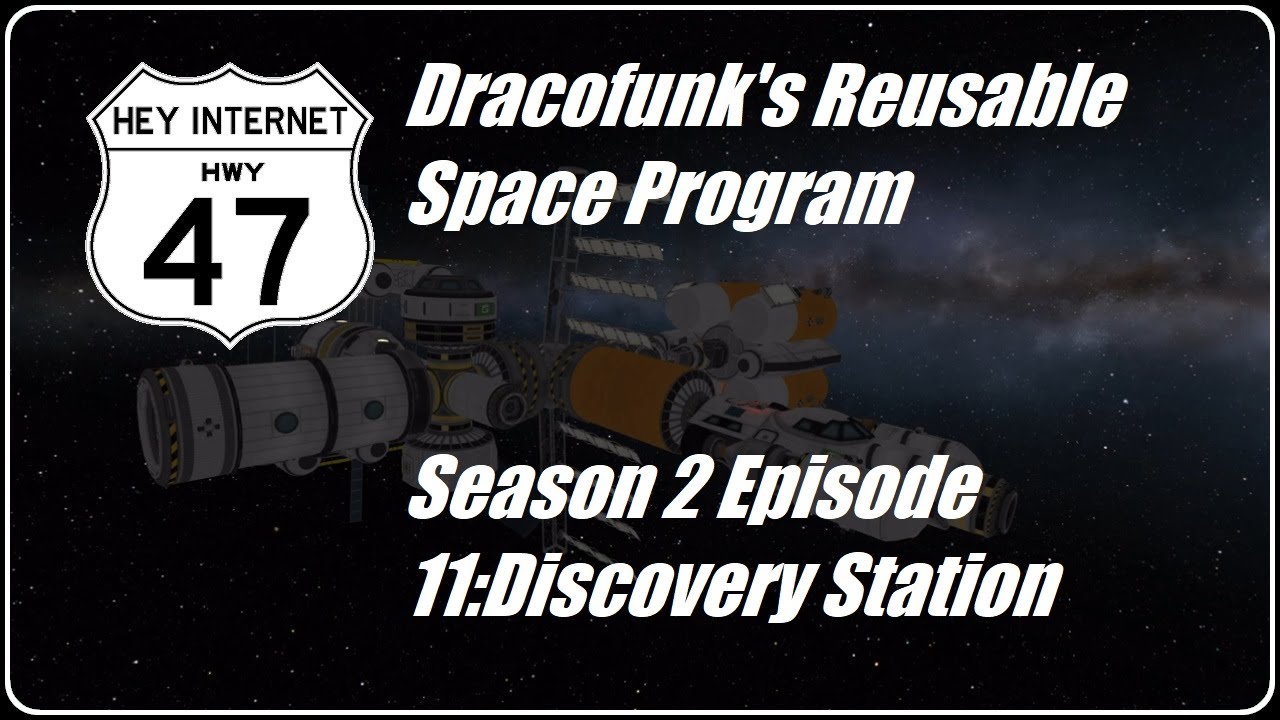 HEY INTERNET
HWY
47

Dracofunk's Reusable Space Program

Season 2 Episode 11:Discovery Station